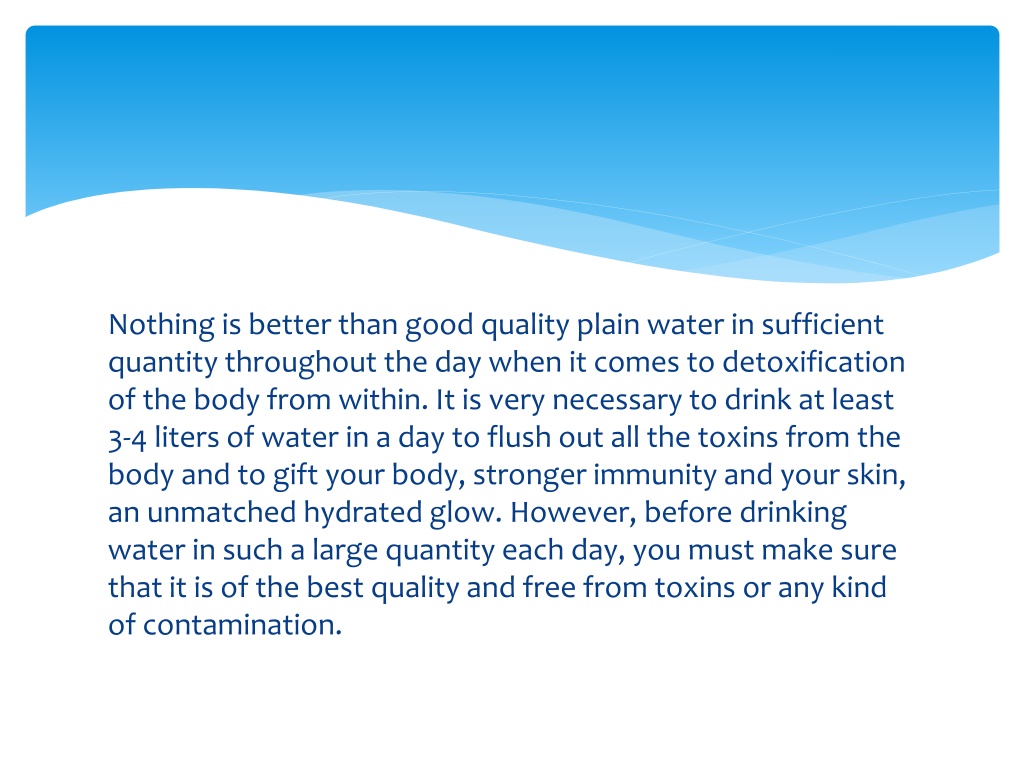 Nothing is better than good quality plain water in sufficient quantity throughout the day when it comes to detoxification of the body from within. It is very necessary to drink at least 3-4 liters of water in a day to flush out all the toxins from the body and to gift your body, stronger immunity and your skin, an unmatched hydrated glow. However, before drinking water in such a large quantity each day, you must make sure that it is of the best quality and free from toxins or any kind of contamination.